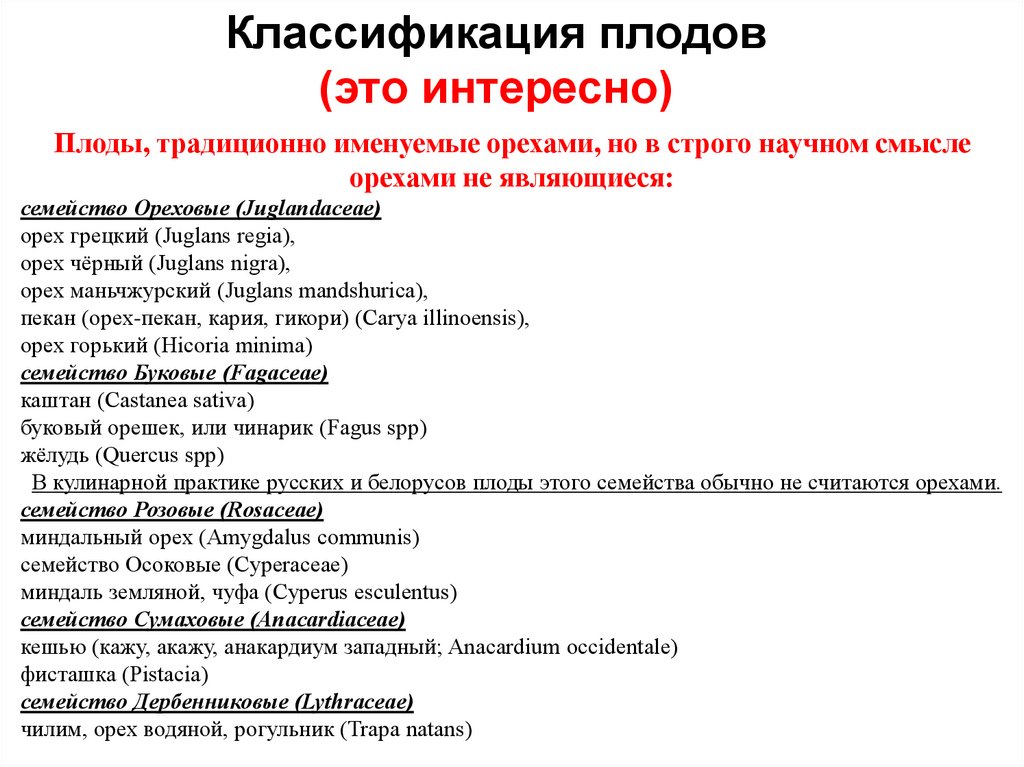 Классификация плодов
(это интересно)

Плоды, традиционно именуемые орехами, но в строго научном смысле орехами не являющиеся:

семейство Ореховые (Juglandaceae)
орех грецкий (Juglans regia),
орех чёрный (Juglans nigra),
орех маньчжурский (Juglans mandshurica),
пекан (орех-пекан, кария, гикори) (Carya illinoensis),
орех горький (Hicoria minima)
семейство Буковые (Fagaceae)
каштан (Castanea sativa)
буковый орешек, или чинарик (Fagus spp)
жёлудь (Quercus spp)
В кулинарной практике русских и белорусов плоды этого семейства обычно не считаются орехами.
семейство Розовые (Rosaceae)
миндальный орех (Amygdalus communis)
семейство Осоковые (Cyperaceae)
миндаль земляной, чуфа (Cyperus esculentus)
семейство Сумаховые (Anacardiaceae)
кешью (кажу, акажу, анакардиум западный; Anacardium occidentale)
фисташка (Pistacia)
семейство Дербенниковые (Lythraceae)
чилим, орех водяной, рогульник (Trapa natans)